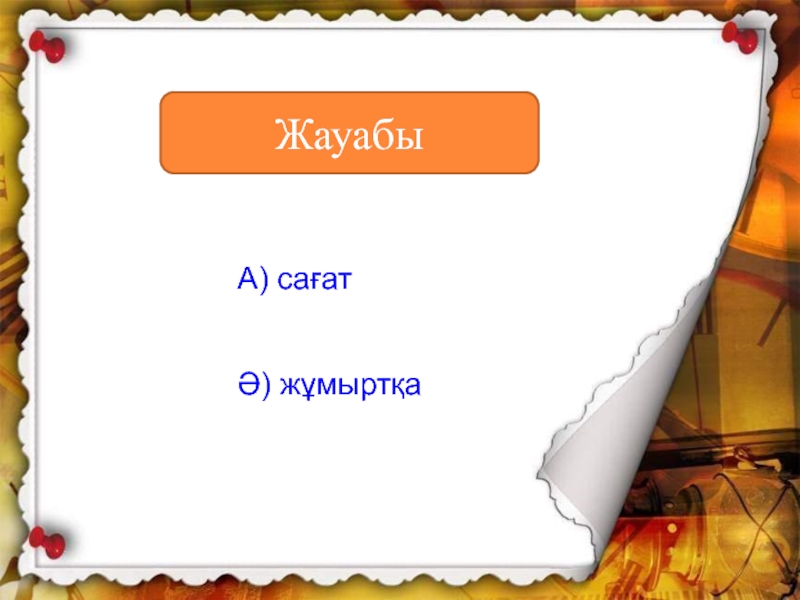 Жауабы

А) сағат

Ә) жұмыртқа